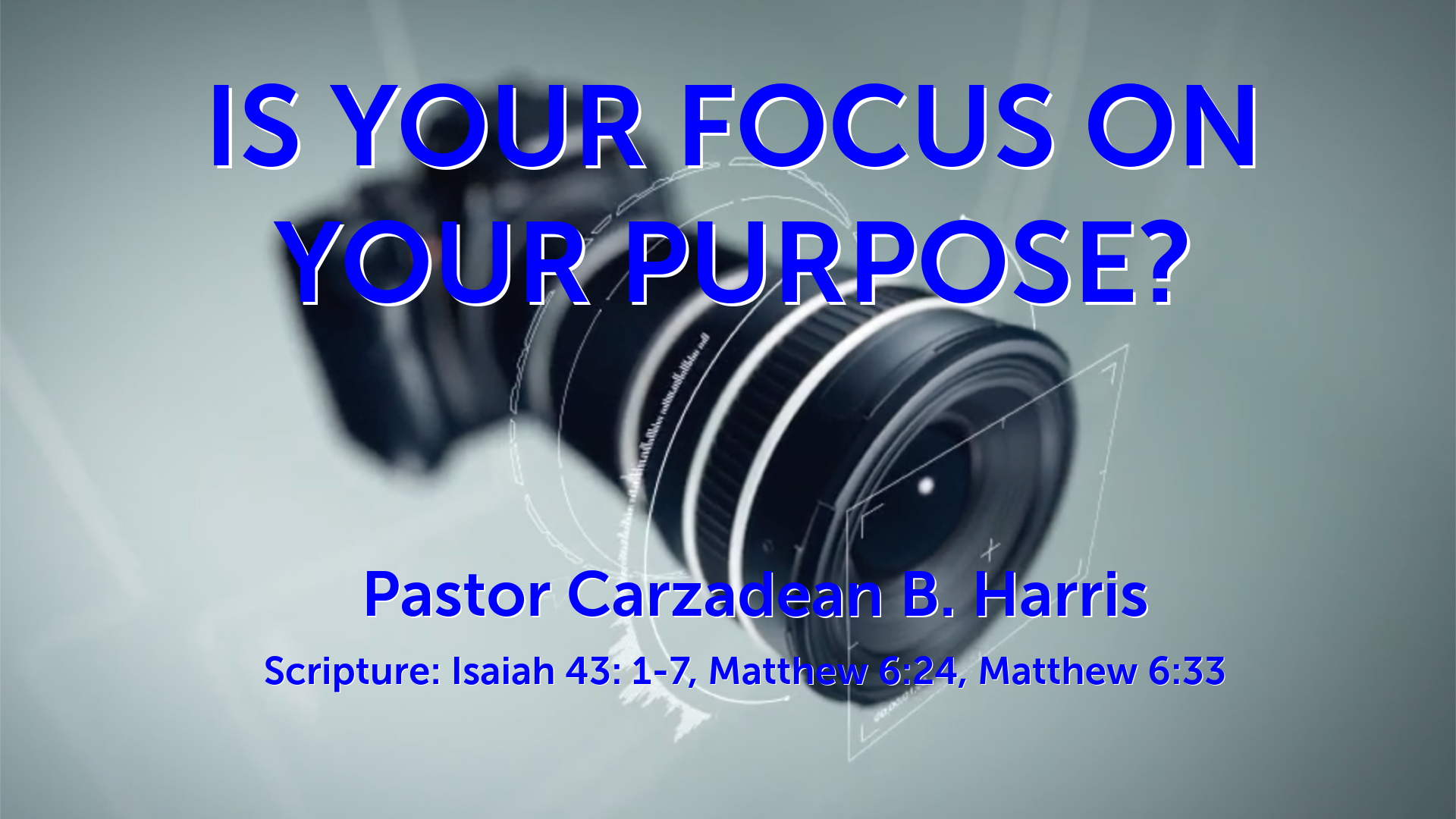 IS YOUR FOCUS ON YOUR PURPOSE?

Pastor Carzadean B. Harris

Scripture: Isaiah 43: 1-7, Matthew 6:24, Matthew 6:33